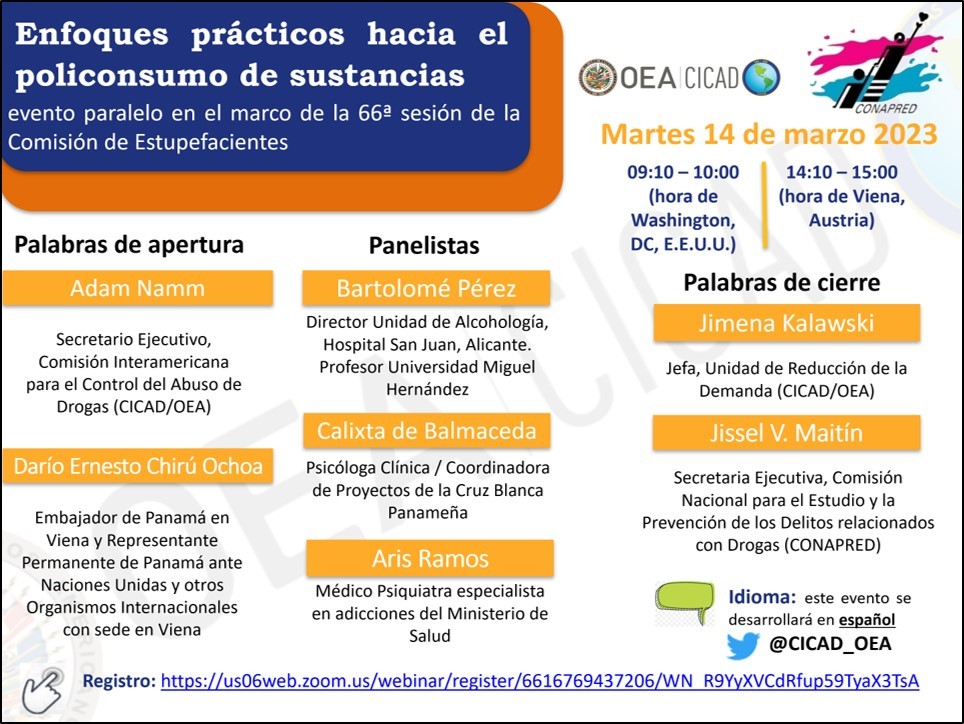 Enfoques prácticos hacia el policonsumo de sustancias

evento paralelo en el marco de la 66ª sesión de la Comisión de Estupefacientes

OEA | CICAD

CONAPRED

Martes 14 de marzo 2023

09:10 – 10:00 (hora de Washington, DC, E.E.U.U.)

14:10 – 15:00 (hora de Viena, Austria)

Palabras de apertura

Adam Namm

Secretario Ejecutivo, Comisión Interamericana para el Control del Abuso de Drogas (CICAD/OEA)

Darío Ernesto Chirú Ochoa

Embajador de Panamá en Viena y Representante Permanente de Panamá ante Naciones Unidas y otros Organismos Internacionales con sede en Viena

Panelistas

Bartolomé Pérez

Director Unidad de Alcohología, Hospital San Juan, Alicante. Profesor Universidad Miguel Hernández

Calixta de Balmaceda

Psicóloga Clínica / Coordinadora de Proyectos de la Cruz Blanca Panameña

Aris Ramos

Médico Psiquiatra especialista en adicciones del Ministerio de Salud

Palabras de cierre

Jimena Kalawski

Jefa, Unidad de Reducción de la Demanda (CICAD/OEA)

Jissel V. Maitín

Secretaria Ejecutiva, Comisión Nacional para el Estudio y la Prevención de los Delitos relacionados con Drogas (CONAPRED)

Idioma: este evento se desarrollará en español

@CICAD_OEA

Registro: https://us06web.zoom.us/webinar/register/6616769437206/WN_R9YyXVCdRfup59TyaX3TsA